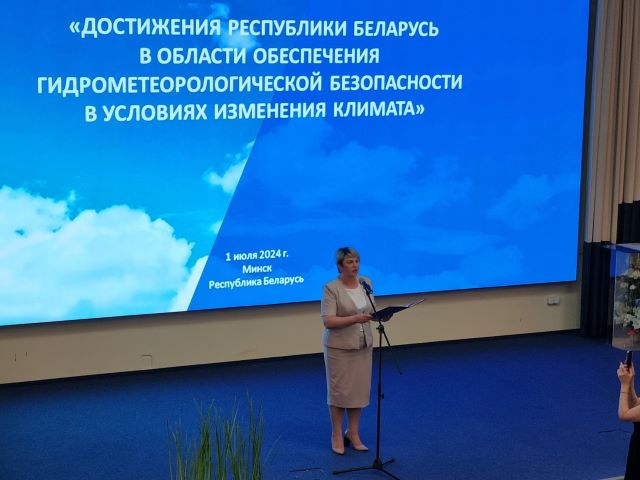 «ДОСТИЖЕНИЯ РЕСПУБЛИКИ БЕЛАРУСЬ В ОБЛАСТИ ОБЕСПЕЧЕНИЯ ГИДРОМЕТЕОРОЛОГИЧЕСКОЙ БЕЗОПАСНОСТИ В УСЛОВИЯХ ИЗМЕНЕНИЯ КЛИМАТА»

1 июля 2024 г.
Минск
Республика Беларусь